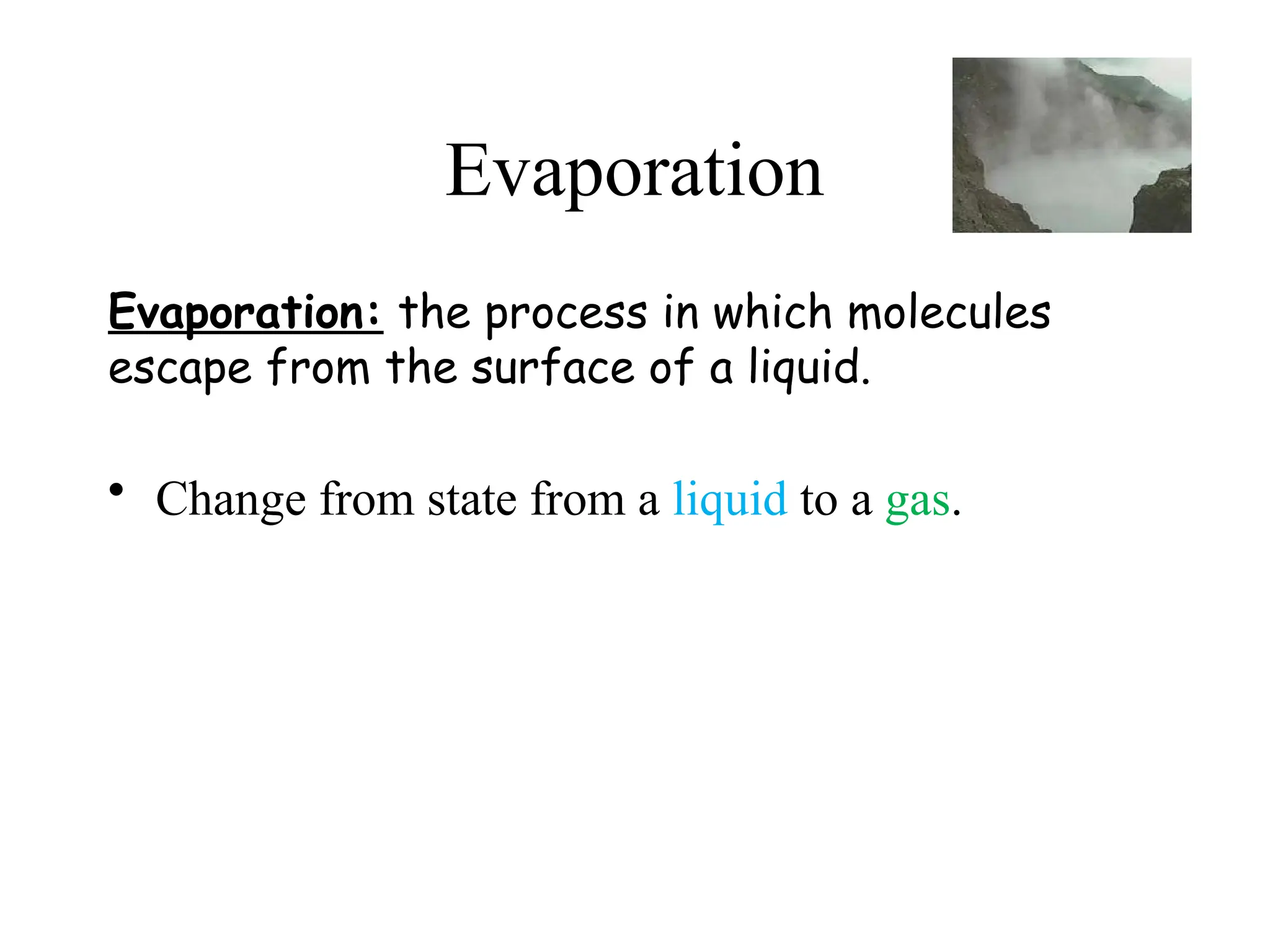 Evaporation

Evaporation: the process in which molecules escape from the surface of a liquid.

• Change from state from a liquid to a gas.